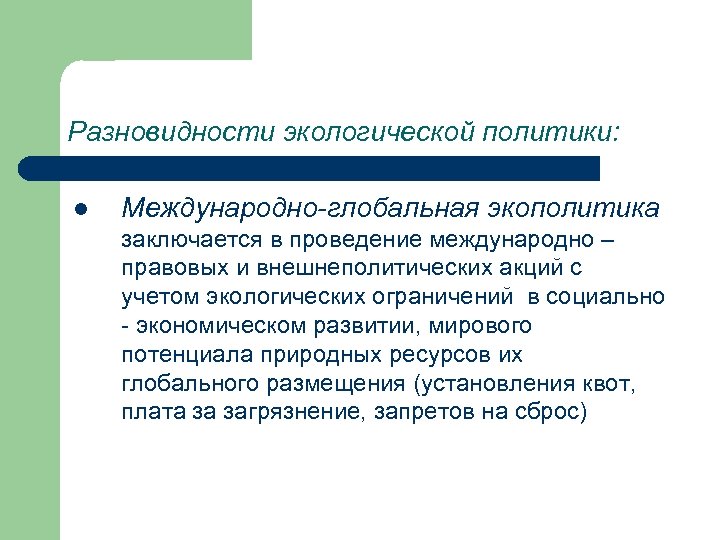 Разновидности экологической политики:

● Международно-глобальная экополитика заключается в проведение международно – правовых и внешнеполитических акций с учетом экологических ограничений в социально - экономическом развитии, мирового потенциала природных ресурсов их глобального размещения (установления квот, плата за загрязнение, запретов на сброс)